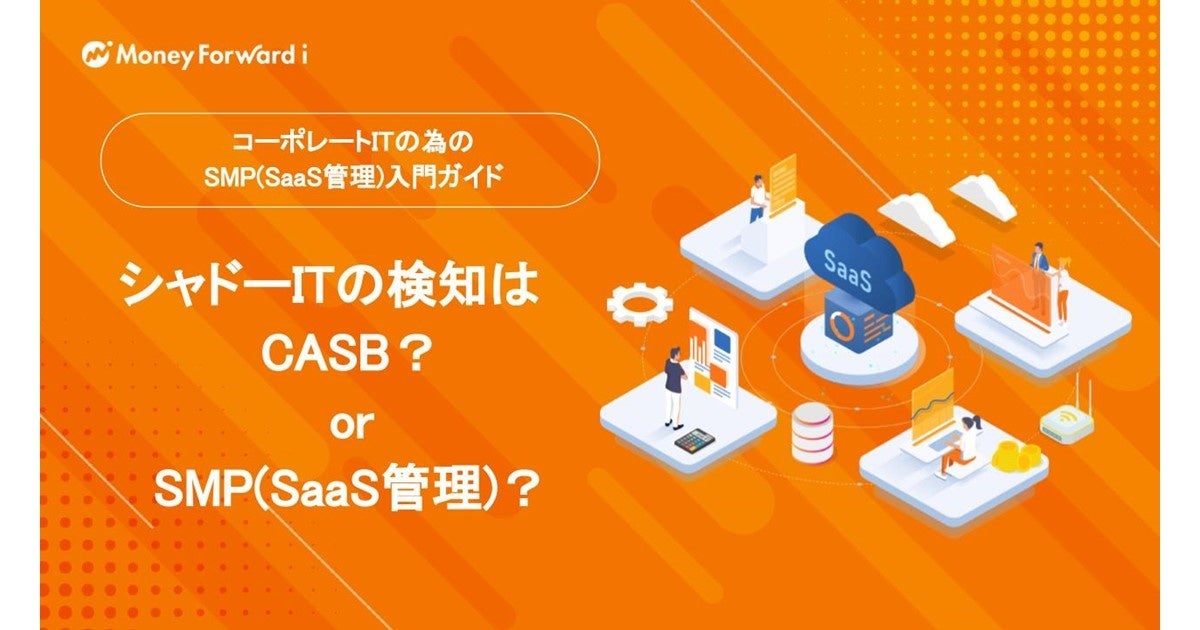 Money Forward i

コーポレートITの為の
SMP(SaaS管理)入門ガイド

シャドーITの検知は
CASB？
or
SMP(SaaS管理)？

SaaS